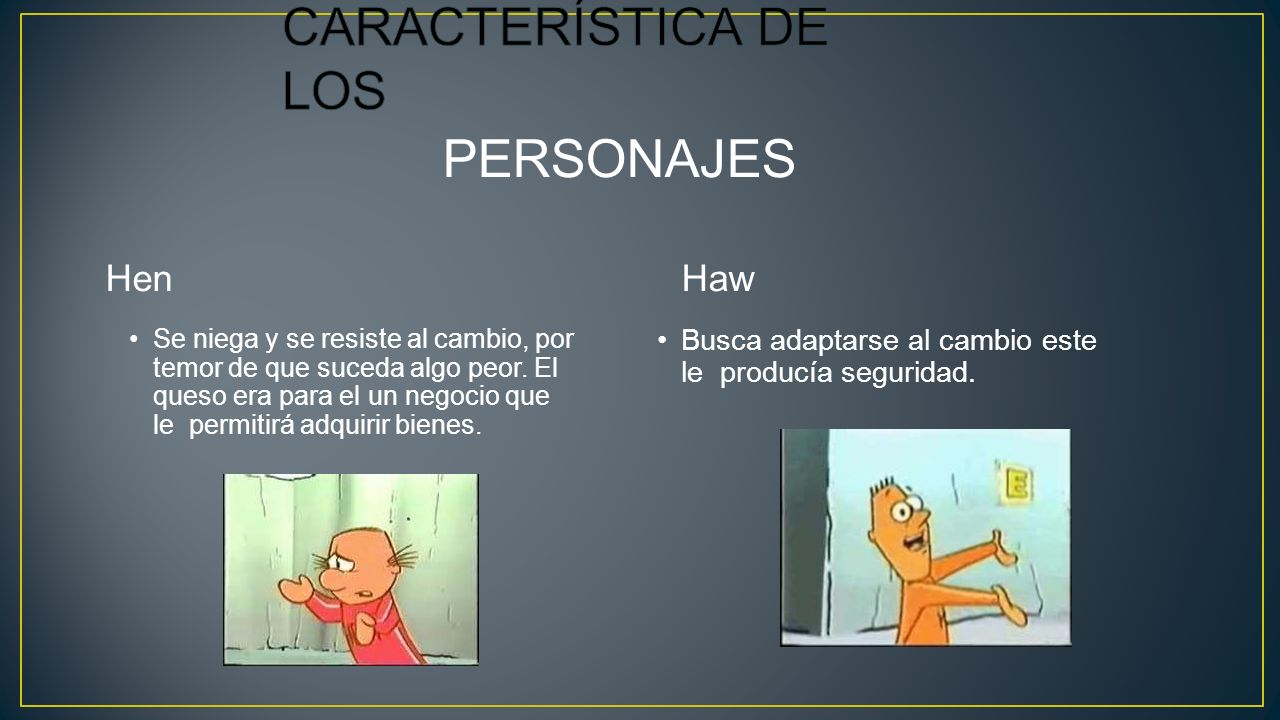 CARACTERÍSTICA DE LOS

PERSONAJES

Hen

• Se niega y se resiste al cambio, por temor de que suceda algo peor. El queso era para el un negocio que le permitirá adquirir bienes.

Haw

• Busca adaptarse al cambio este le producía seguridad.

E